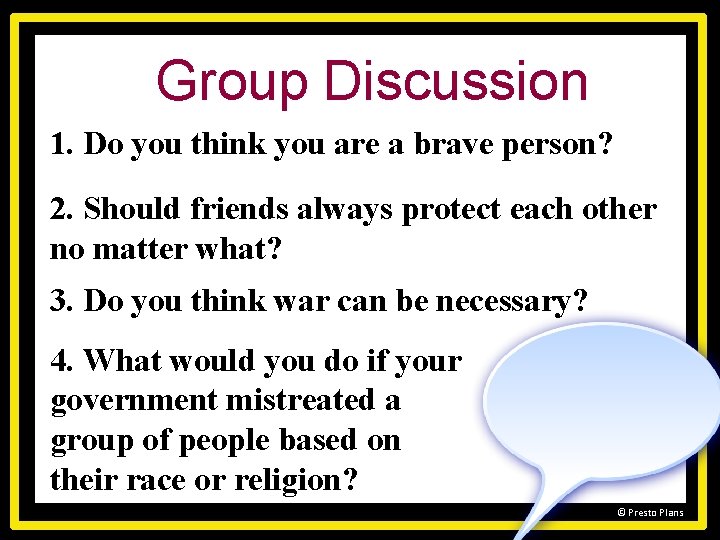 Group Discussion

1. Do you think you are a brave person?

2. Should friends always protect each other no matter what?

3. Do you think war can be necessary?

4. What would you do if your government mistreated a group of people based on their race or religion?

© Presto Plans